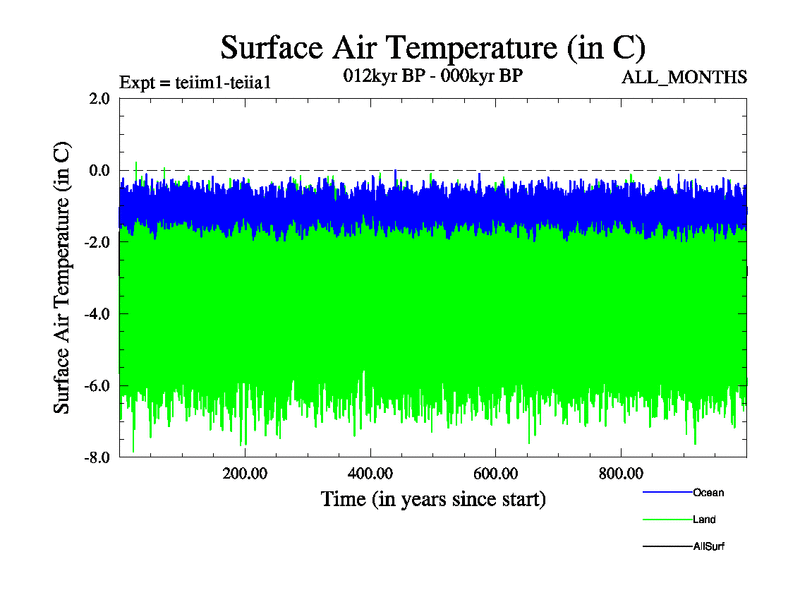 Surface Air Temperature (in C)

Expt = teiim1-teiia1

012kyr BP - 000kyr BP

ALL_MONTHS

Surface Air Temperature (in C)

2.0

0.0

-2.0

-4.0

-6.0

-8.0

200.00

400.00

600.00

800.00

Time (in years since start)

Ocean

Land

AllSurf